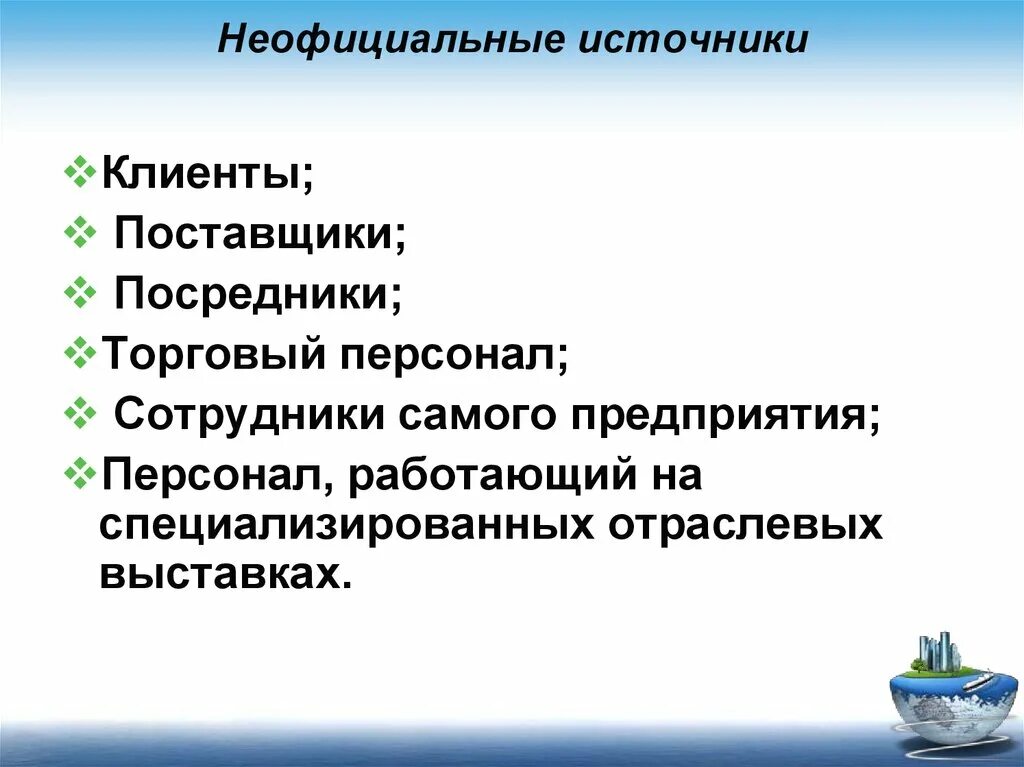 Неофициальные источники

❖Клиенты;
❖ Поставщики;
❖ Посредники;
❖Торговый персонал;
❖ Сотрудники самого предприятия;
❖Персонал, работающий на специализированных отраслевых выставках.